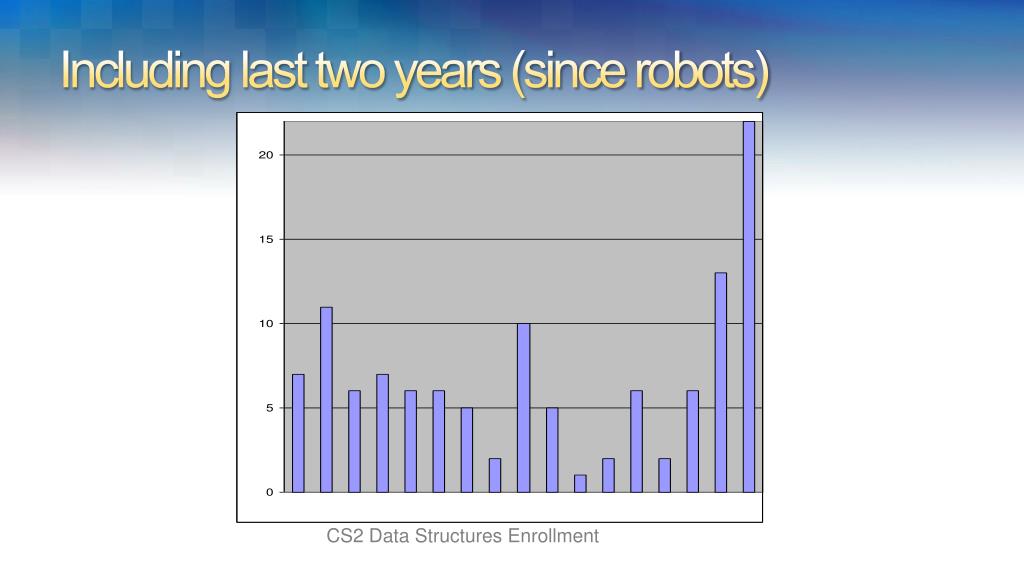 Including last two years (since robots)

20
15
10
5
0

CS2 Data Structures Enrollment